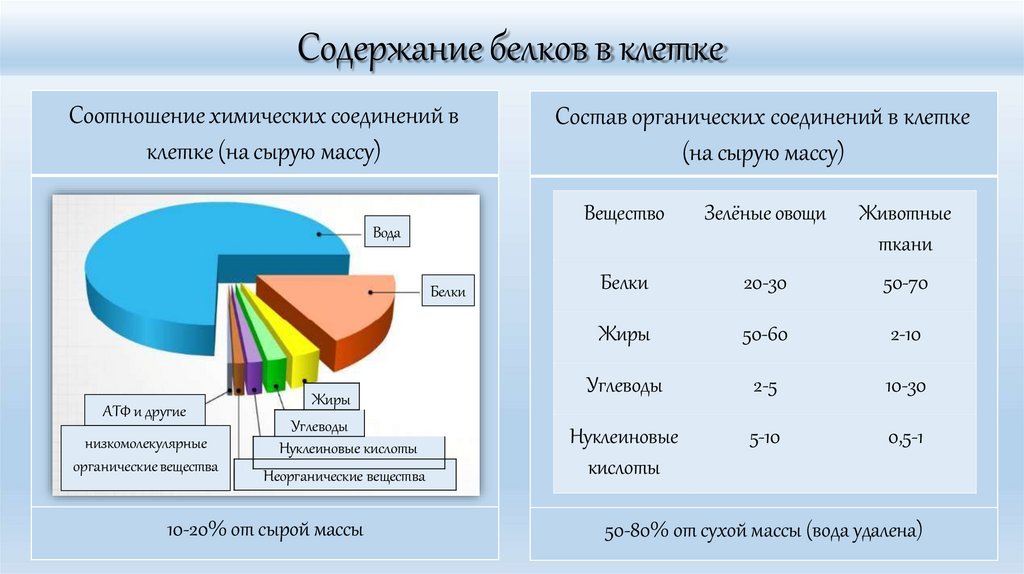 Содержание белков в клетке

Соотношение химических соединений в клетке (на сырую массу)

Вода

Белки

Жиры

Углеводы

Нуклеиновые кислоты

Неорганические вещества

АТФ и другие

низкомолекулярные органические вещества

10-20% от сырой массы

Состав органических соединений в клетке (на сырую массу)

| Вещество | Зелёные овощи | Животные ткани |
|---|---|---|
| Белки | 20-30 | 50-70 |
| Жиры | 50-60 | 2-10 |
| Углеводы | 2-5 | 10-30 |
| Нуклеиновые кислоты | 5-10 | 0,5-1 |

50-80% от сухой массы (вода удалена)